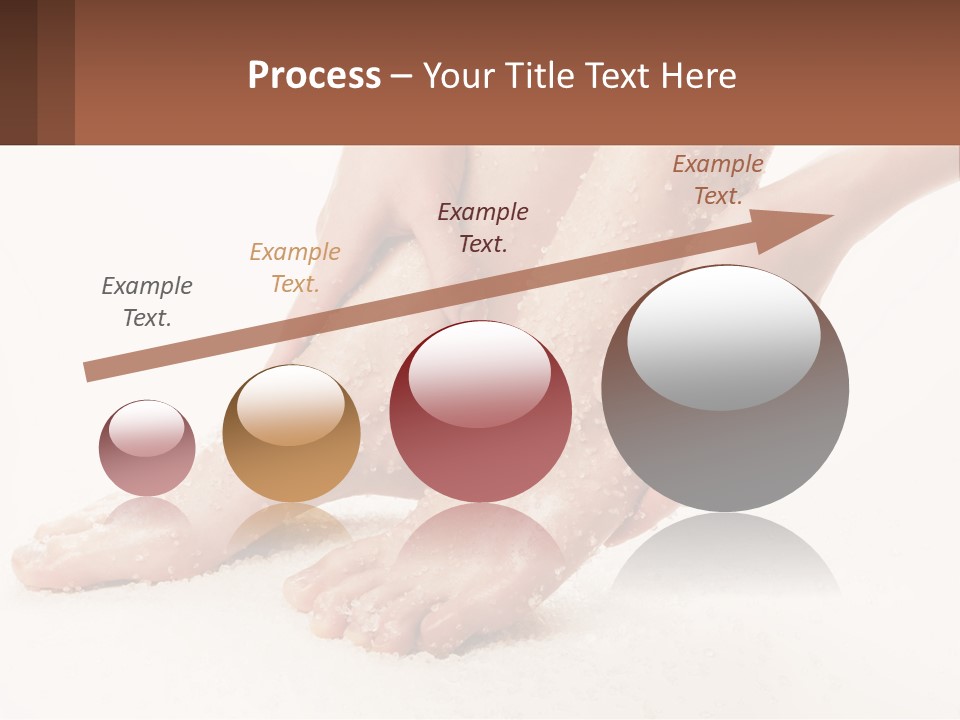 Process – Your Title Text Here

Example Text.

Example Text.

Example Text.

Example Text.